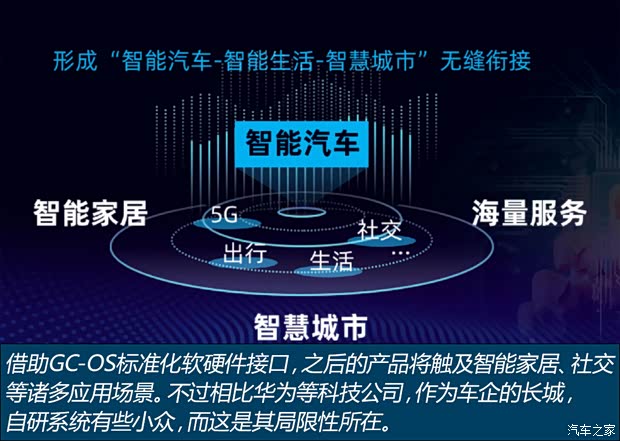 形成“智能汽车-智能生活-智慧城市”无缝衔接

智能汽车

智能家居

海量服务

5G

社交

出行

生活

…

智慧城市

借助GC-OS标准化软硬件接口，之后的产品将触及智能家居、社交等诸多应用场景。不过相比华为等科技公司，作为车企的长城，自研系统有些小众，而这是其局限性所在。

汽车之家